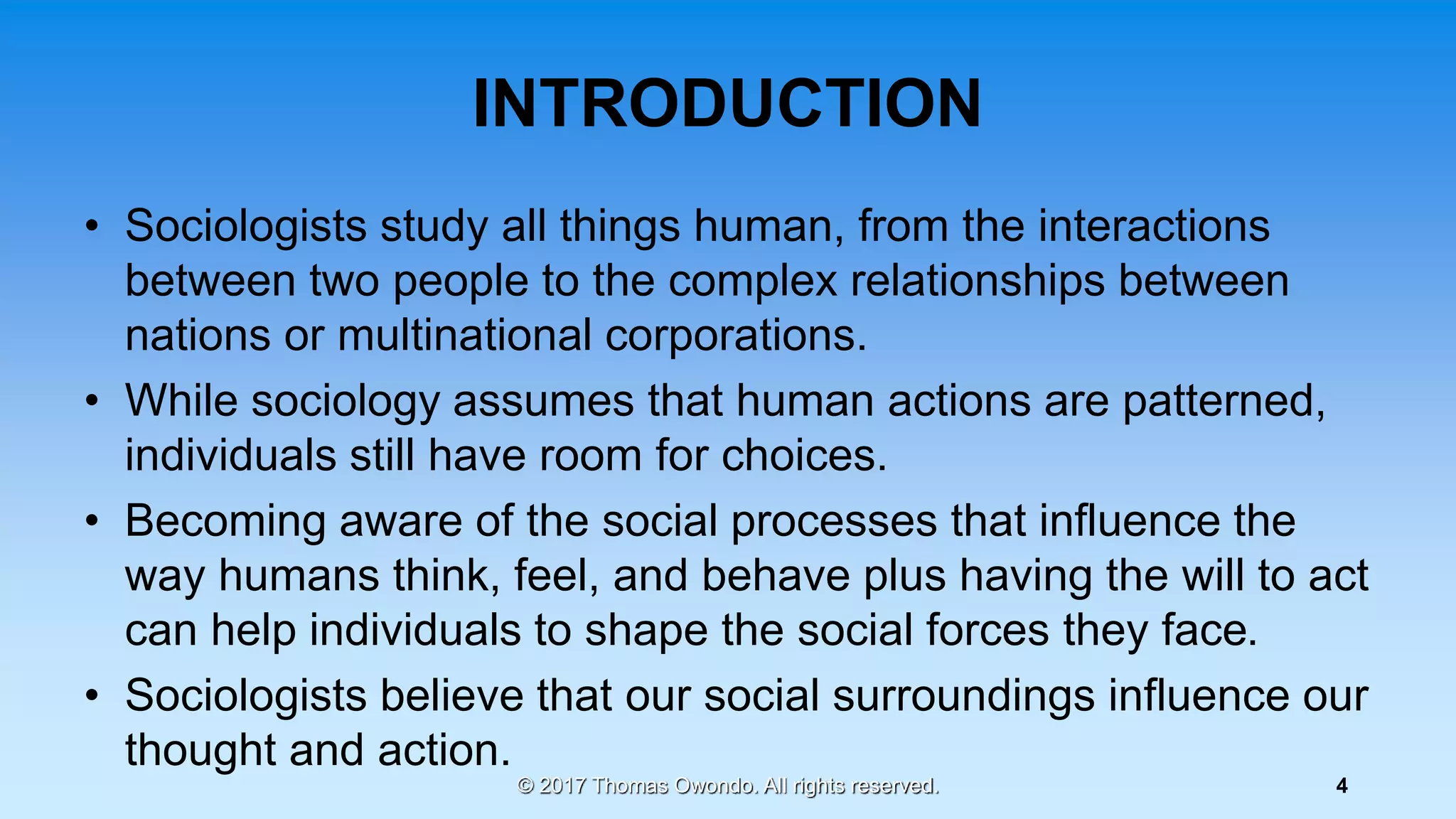 INTRODUCTION

• Sociologists study all things human, from the interactions between two people to the complex relationships between nations or multinational corporations.

• While sociology assumes that human actions are patterned, individuals still have room for choices.

• Becoming aware of the social processes that influence the way humans think, feel, and behave plus having the will to act can help individuals to shape the social forces they face.

• Sociologists believe that our social surroundings influence our thought and action.

© 2017 Thomas Owondo. All rights reserved.

4